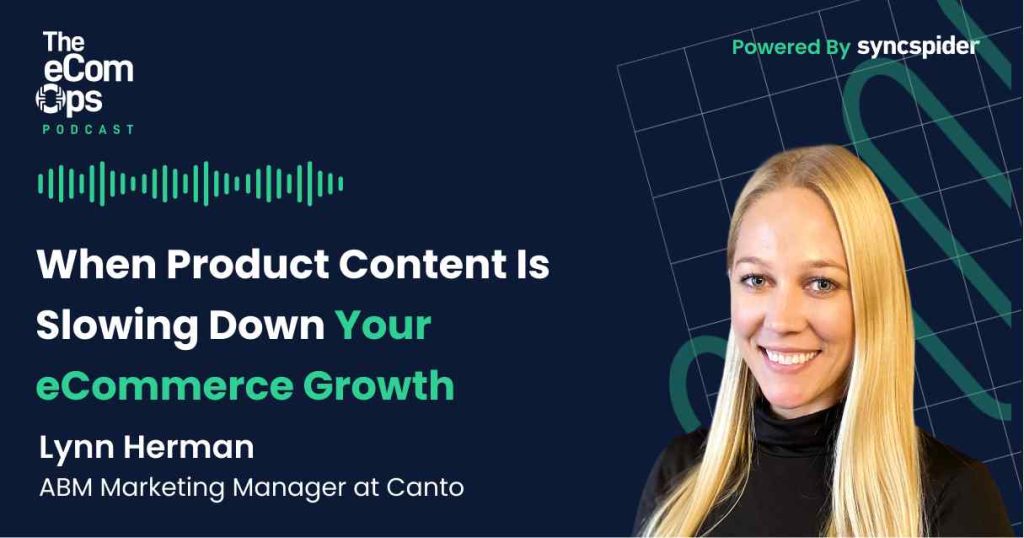 The eCom Ops PODCAST

Powered By syncspider

When Product Content Is Slowing Down Your eCommerce Growth

Lynn Herman

ABM Marketing Manager at Canto